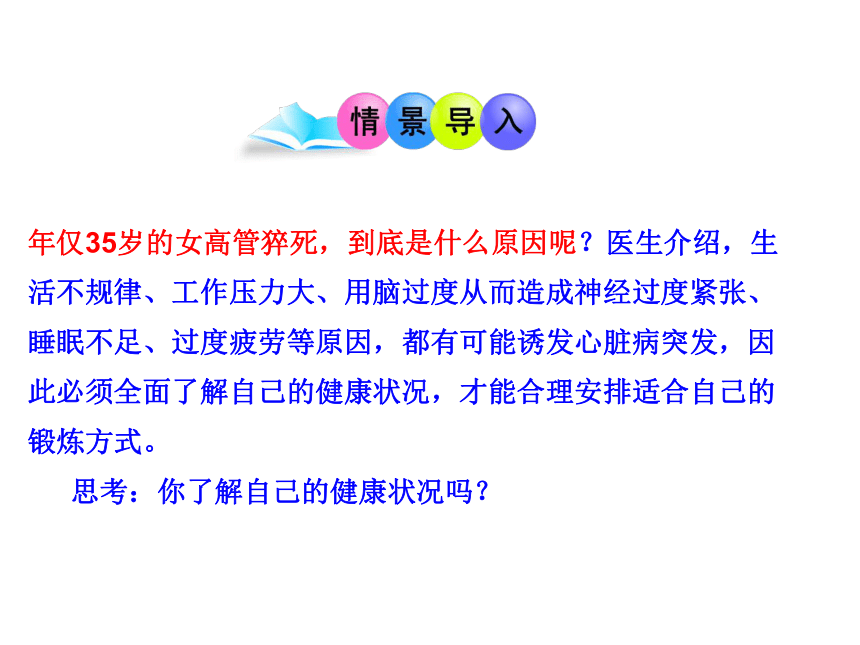 情景导入

年仅35岁的女高管猝死，到底是什么原因呢？医生介绍，生活不规律、工作压力大、用脑过度从而造成神经过度紧张、睡眠不足、过度疲劳等原因，都有可能诱发心脏病突发，因此必须全面了解自己的健康状况，才能合理安排适合自己的锻炼方式。

思考：你了解自己的健康状况吗？